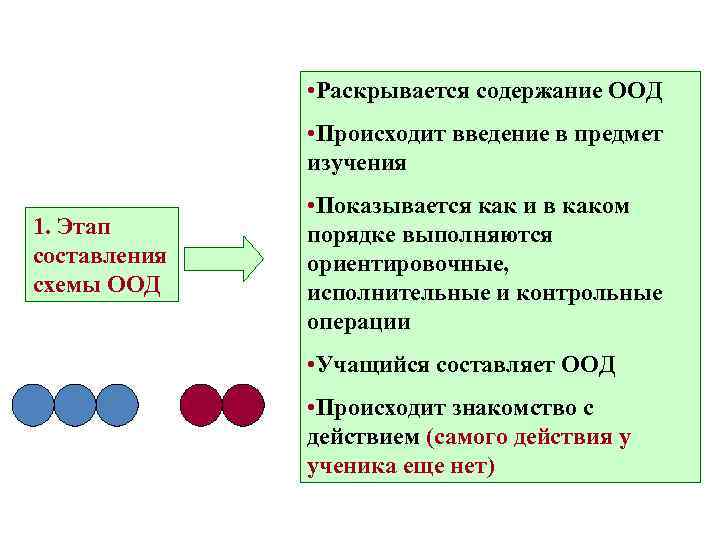 1. Этап составления схемы ООД

•Раскрывается содержание ООД

•Происходит введение в предмет изучения

•Показывается как и в каком порядке выполняются ориентировочные, исполнительные и контрольные операции

•Учащийся составляет ООД

•Происходит знакомство с действием (самого действия у ученика еще нет)